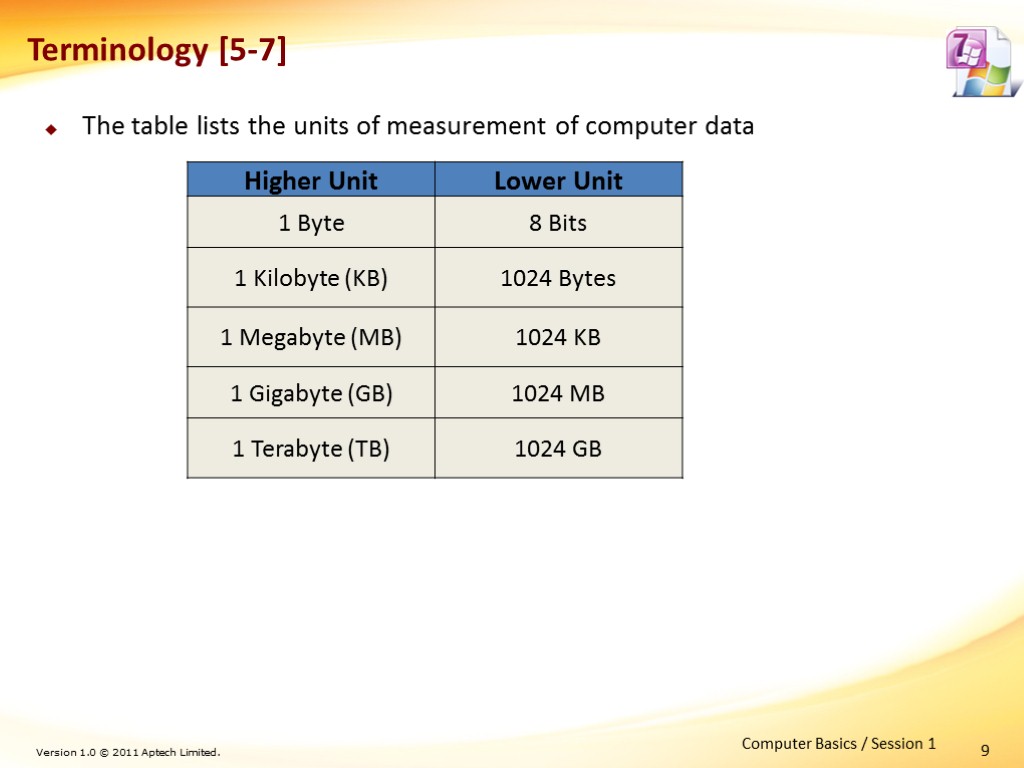 Terminology [5-7]

The table lists the units of measurement of computer data

| Higher Unit | Lower Unit |
|---|---|
| 1 Byte | 8 Bits |
| 1 Kilobyte (KB) | 1024 Bytes |
| 1 Megabyte (MB) | 1024 KB |
| 1 Gigabyte (GB) | 1024 MB |
| 1 Terabyte (TB) | 1024 GB |

Version 1.0 © 2011 Aptech Limited.

Computer Basics / Session 1

9